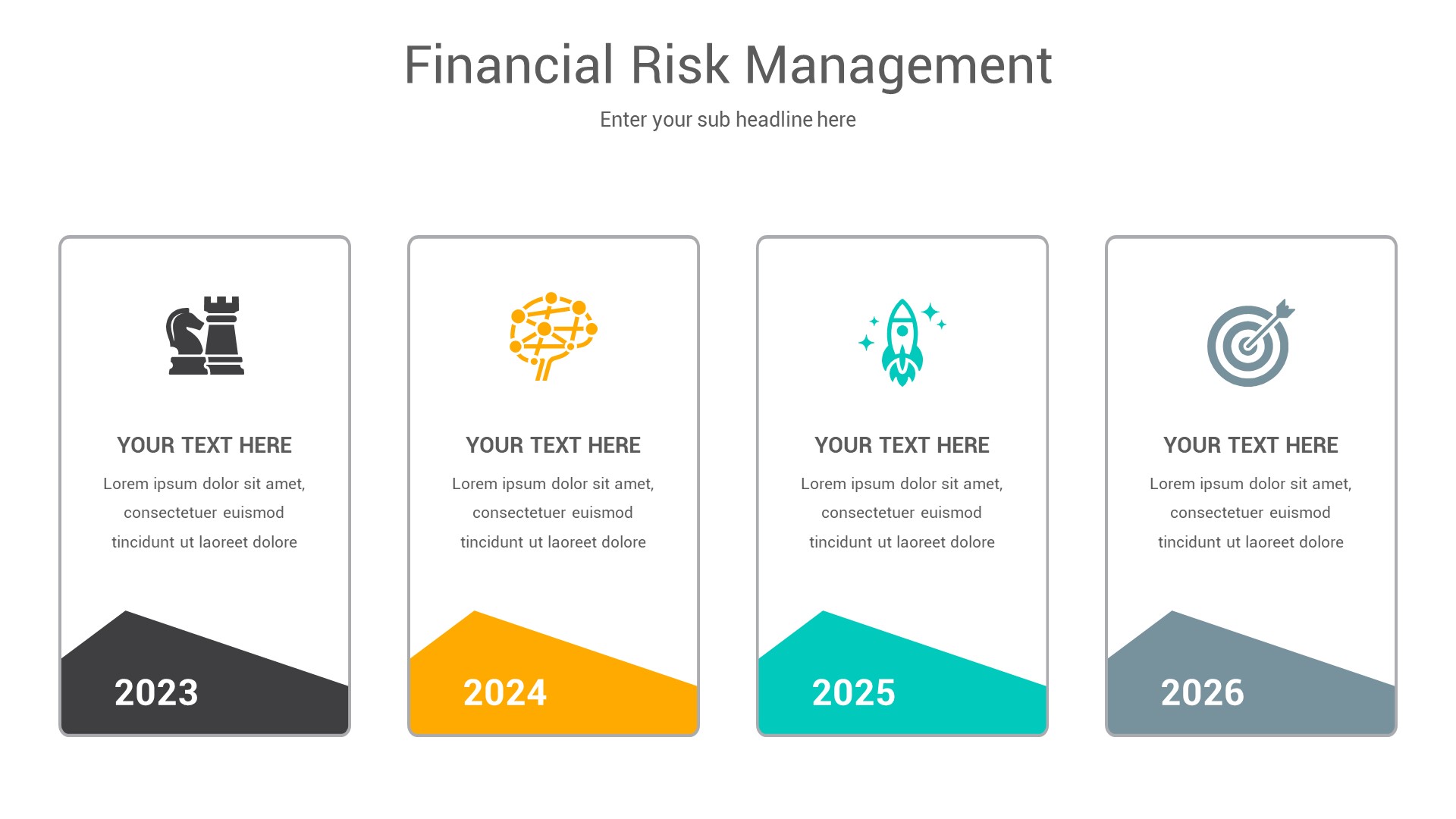 Financial Risk Management

Enter your sub headline here

YOUR TEXT HERE

Lorem ipsum dolor sit amet, consectetuer euismod tincidunt ut laoreet dolore

2023

YOUR TEXT HERE

Lorem ipsum dolor sit amet, consectetuer euismod tincidunt ut laoreet dolore

2024

YOUR TEXT HERE

Lorem ipsum dolor sit amet, consectetuer euismod tincidunt ut laoreet dolore

2025

YOUR TEXT HERE

Lorem ipsum dolor sit amet, consectetuer euismod tincidunt ut laoreet dolore

2026